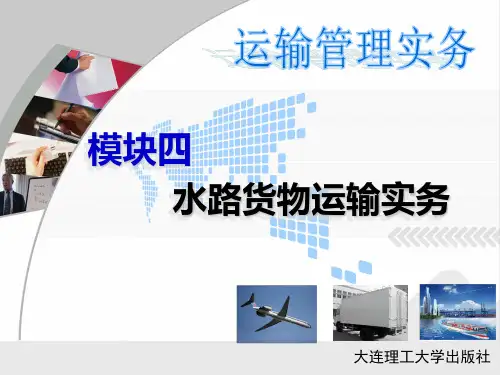 运输管理实务

模块四

水路货物运输实务

大连理工大学出版社